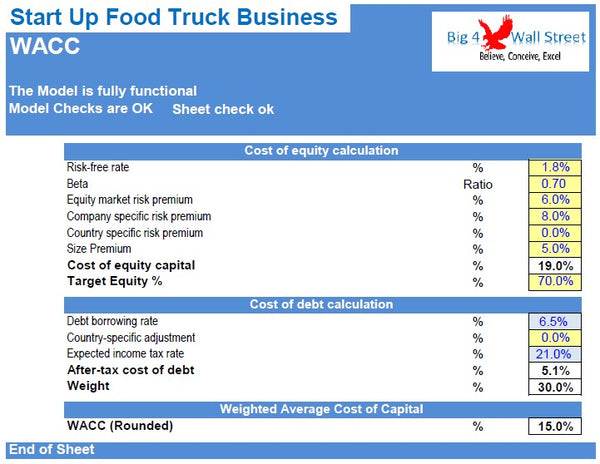 Start Up Food Truck Business
WACC

Big 4 Wall Street
Believe, Conceive, Excel

The Model is fully functional
Model Checks are OK Sheet check ok

| Cost of equity calculation | | |
|---|---|---|
| Risk-free rate | % | 1.8% |
| Beta | Ratio | 0.70 |
| Equity market risk premium | % | 6.0% |
| Company specific risk premium | % | 8.0% |
| Country specific risk premium | % | 0.0% |
| Size Premium | % | 5.0% |
| Cost of equity capital | % | 19.0% |
| Target Equity % | % | 70.0% |

| Cost of debt calculation | | |
|---|---|---|
| Debt borrowing rate | % | 6.5% |
| Country-specific adjustment | % | 0.0% |
| Expected income tax rate | % | 21.0% |
| After-tax cost of debt | % | 5.1% |
| Weight | % | 30.0% |

| Weighted Average Cost of Capital | | |
|---|---|---|
| WACC (Rounded) | % | 15.0% |

End of Sheet